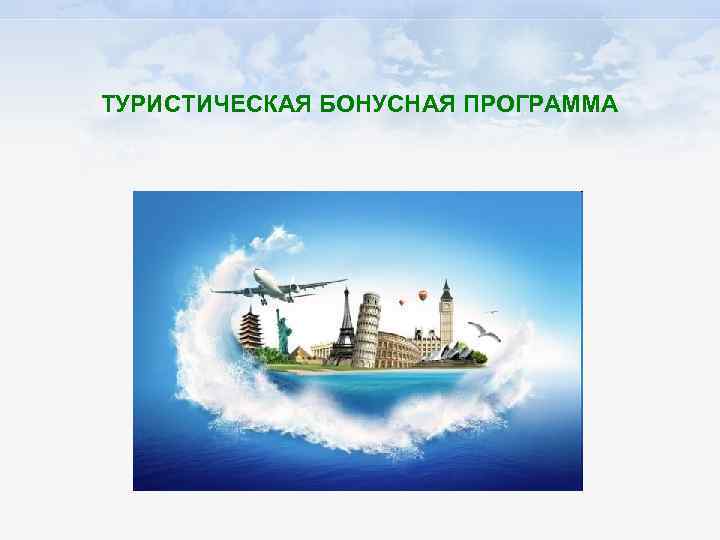 ТУРИСТИЧЕСКАЯ БОНУСНАЯ ПРОГРАММА